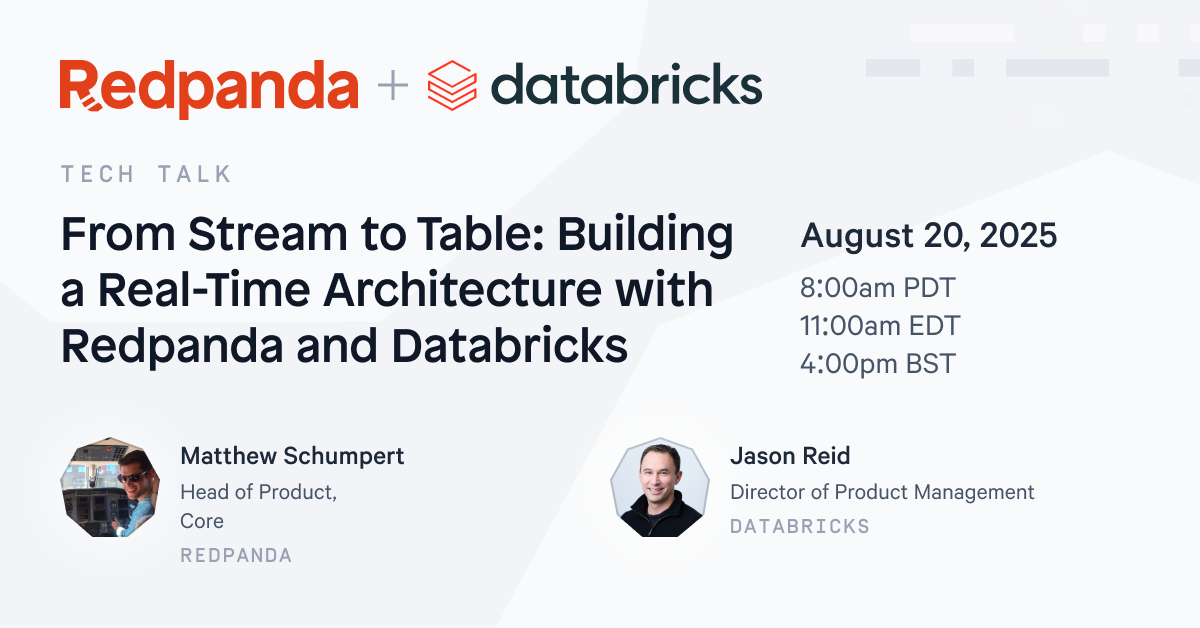 Redpanda + databricks

TECH TALK

From Stream to Table: Building a Real-Time Architecture with Redpanda and Databricks

August 20, 2025

8:00am PDT
11:00am EDT
4:00pm BST

Matthew Schumpert
Head of Product, Core
REDPANDA

Jason Reid
Director of Product Management
DATABRICKS